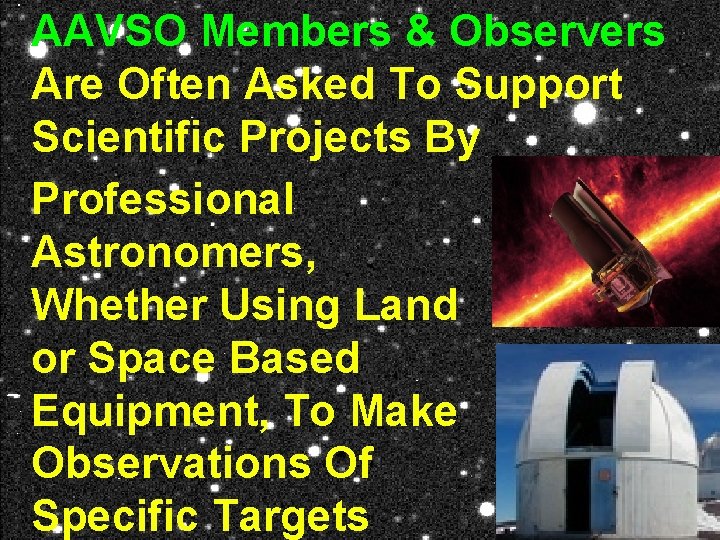 AAVSO Members & Observers Are Often Asked To Support Scientific Projects By Professional Astronomers, Whether Using Land or Space Based Equipment, To Make Observations Of Specific Targets